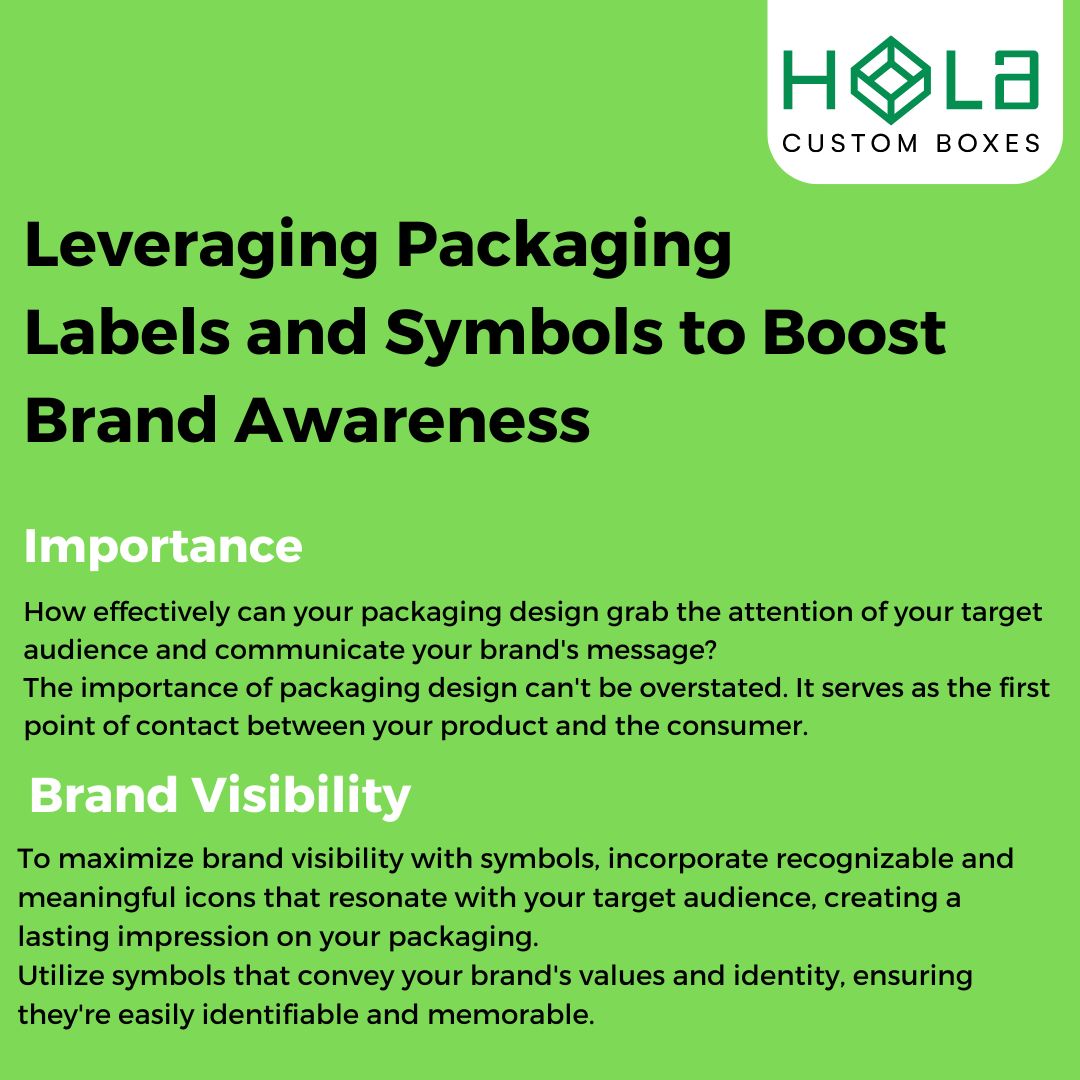 HOLA
CUSTOM BOXES

Leveraging Packaging Labels and Symbols to Boost Brand Awareness

Importance

How effectively can your packaging design grab the attention of your target audience and communicate your brand's message?
The importance of packaging design can't be overstated. It serves as the first point of contact between your product and the consumer.

Brand Visibility

To maximize brand visibility with symbols, incorporate recognizable and meaningful icons that resonate with your target audience, creating a lasting impression on your packaging.
Utilize symbols that convey your brand's values and identity, ensuring they're easily identifiable and memorable.